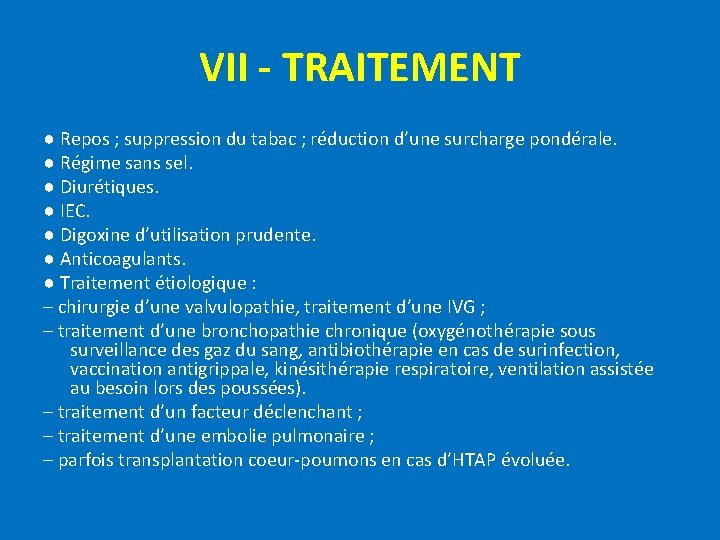 VII - TRAITEMENT

● Repos ; suppression du tabac ; réduction d’une surcharge pondérale.
● Régime sans sel.
● Diurétiques.
● IEC.
● Digoxine d’utilisation prudente.
● Anticoagulants.
● Traitement étiologique :
– chirurgie d’une valvulopathie, traitement d’une IVG ;
– traitement d’une bronchopathie chronique (oxygénothérapie sous surveillance des gaz du sang, antibiothérapie en cas de surinfection, vaccination antigrippale, kinésithérapie respiratoire, ventilation assistée au besoin lors des poussées).
– traitement d’un facteur déclenchant ;
– traitement d’une embolie pulmonaire ;
– parfois transplantation coeur-poumons en cas d’HTAP évoluée.